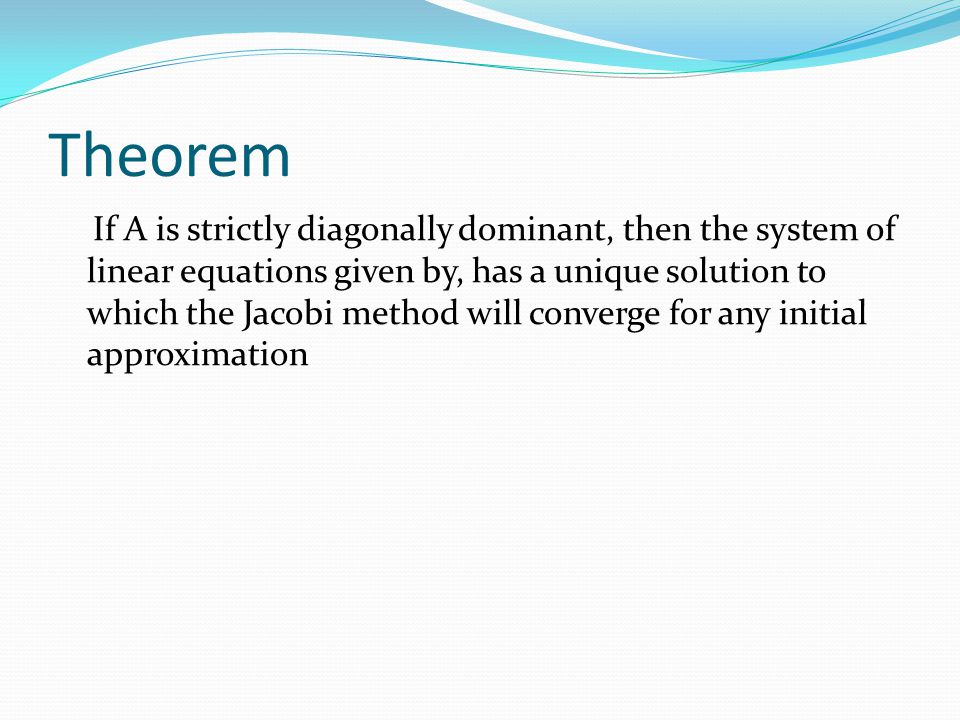 Theorem

If A is strictly diagonally dominant, then the system of linear equations given by, has a unique solution to which the Jacobi method will converge for any initial approximation